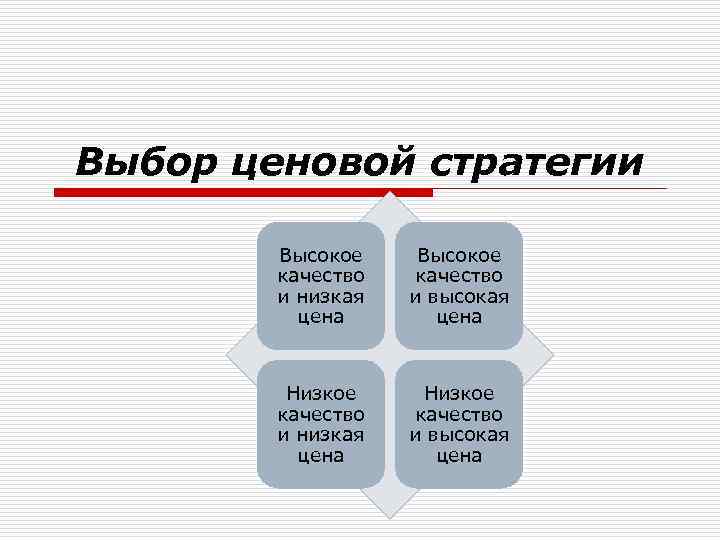 Выбор ценовой стратегии

Высокое качество и низкая цена

Высокое качество и высокая цена

Низкое качество и низкая цена

Низкое качество и высокая цена